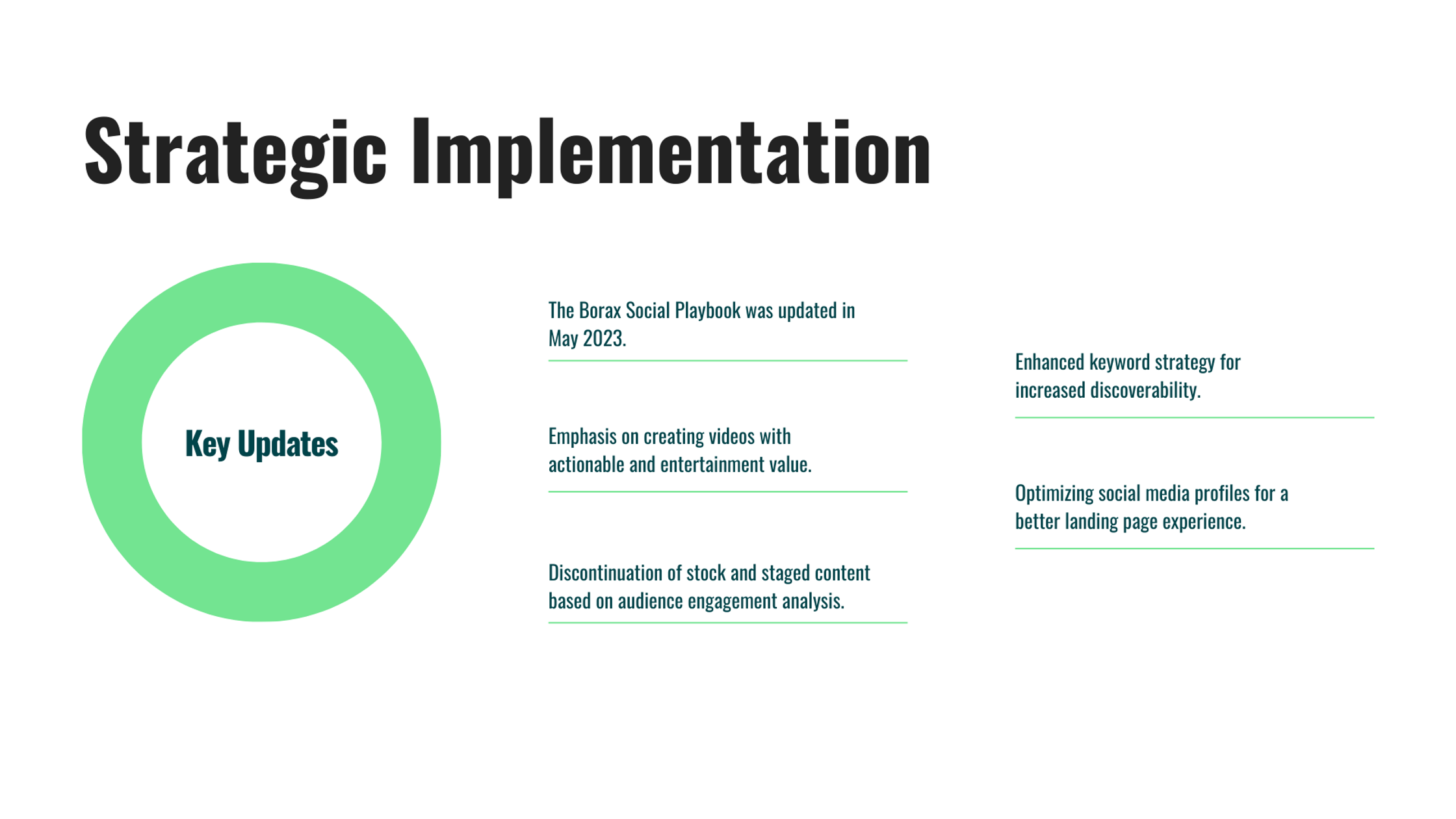 Strategic Implementation

Key Updates

The Borax Social Playbook was updated in May 2023.

Emphasis on creating videos with actionable and entertainment value.

Discontinuation of stock and staged content based on audience engagement analysis.

Enhanced keyword strategy for increased discoverability.

Optimizing social media profiles for a better landing page experience.